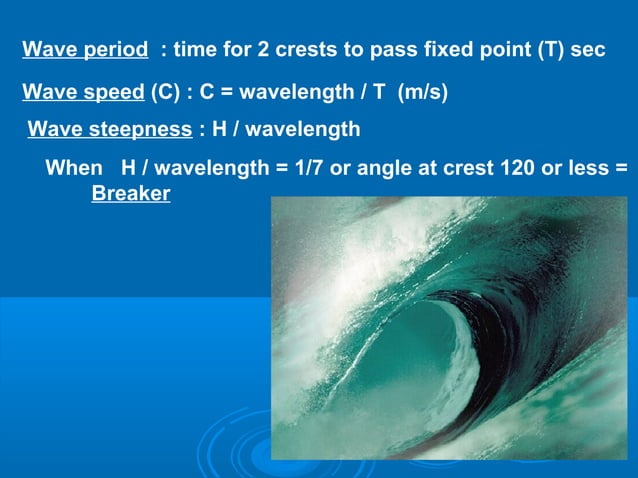 Wave period : time for 2 crests to pass fixed point (T) sec

Wave speed (C) : C = wavelength / T (m/s)

Wave steepness : H / wavelength

When H / wavelength = 1/7 or angle at crest 120 or less = Breaker